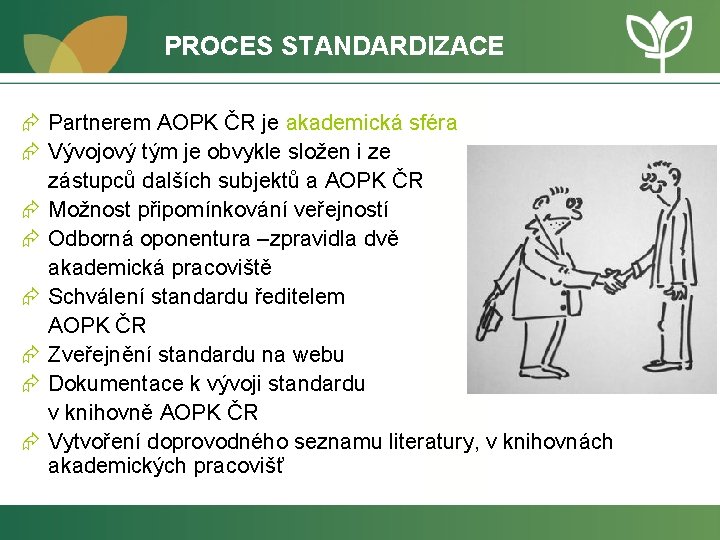 PROCES STANDARDIZACE

Partnerem AOPK ČR je akademická sféra

Vývojový tým je obvykle složen i ze zástupců dalších subjektů a AOPK ČR

Možnost připomínkování veřejností

Odborná oponentura –zpravidla dvě akademická pracoviště

Schválení standardu ředitelem AOPK ČR

Zveřejnění standardu na webu

Dokumentace k vývoji standardu v knihovně AOPK ČR

Vytvoření doprovodného seznamu literatury, v knihovnách akademických pracovišť